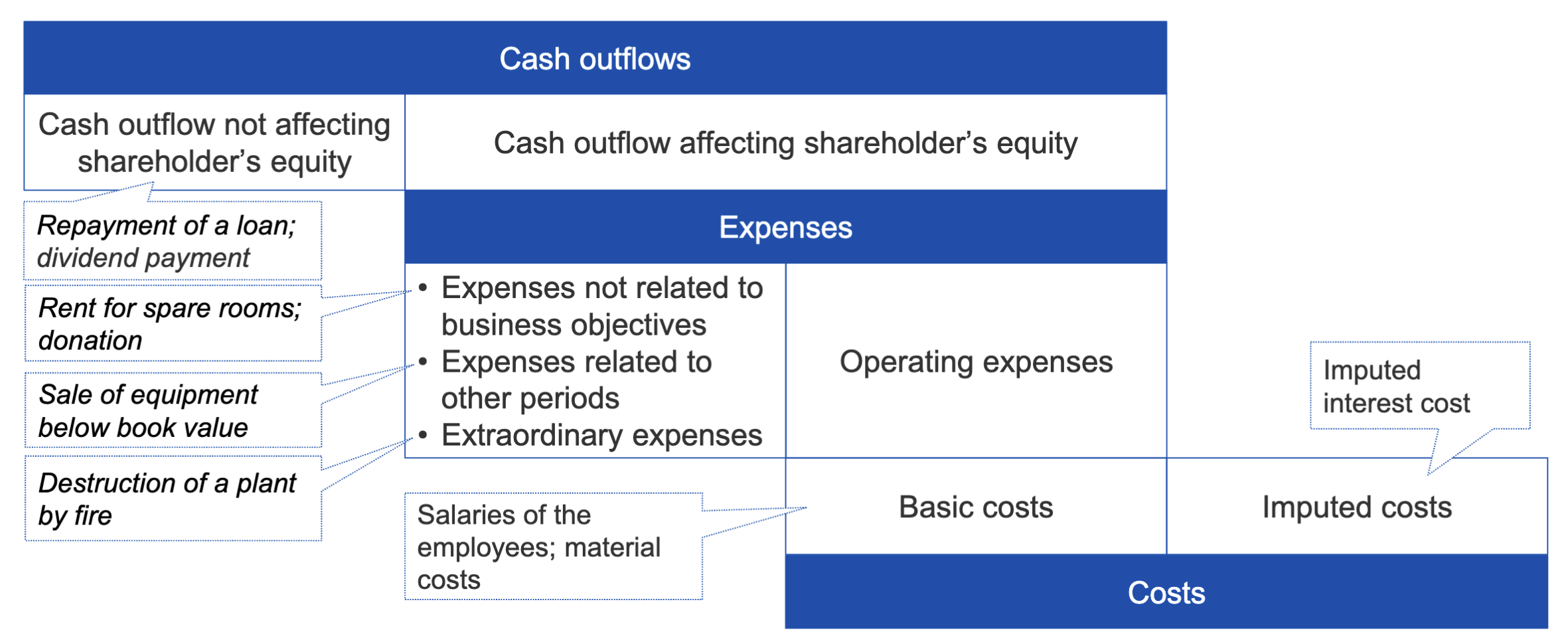 Cash outflows

Cash outflow not affecting shareholder’s equity

Cash outflow affecting shareholder’s equity

Repayment of a loan; dividend payment

Expenses

Rent for spare rooms; donation

Sale of equipment below book value

Destruction of a plant by fire

• Expenses not related to business objectives
• Expenses related to other periods
• Extraordinary expenses

Operating expenses

Imputed interest cost

Salaries of the employees; material costs

Basic costs

Imputed costs

Costs